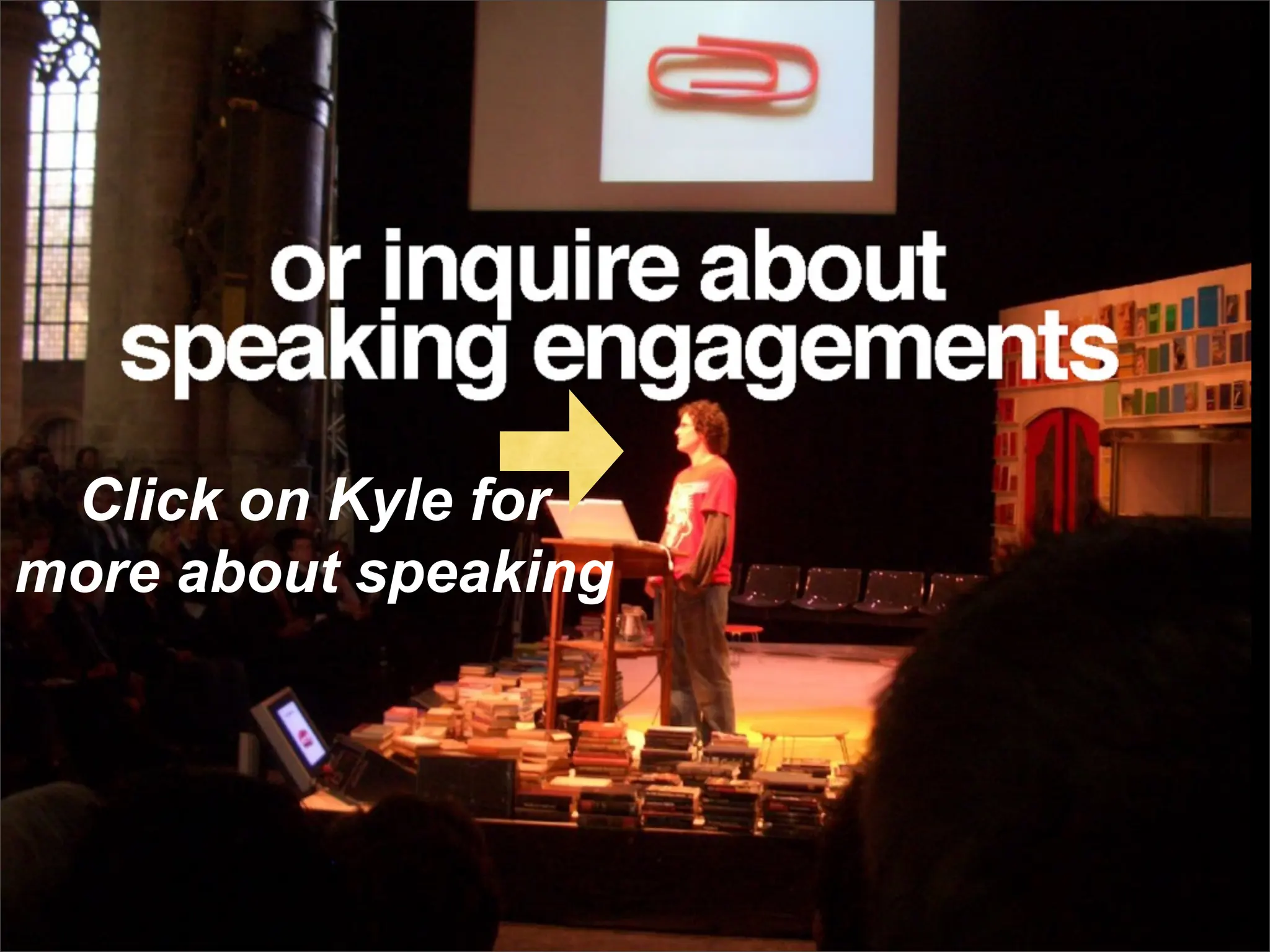 or inquire about speaking engagements

Click on Kyle for more about speaking